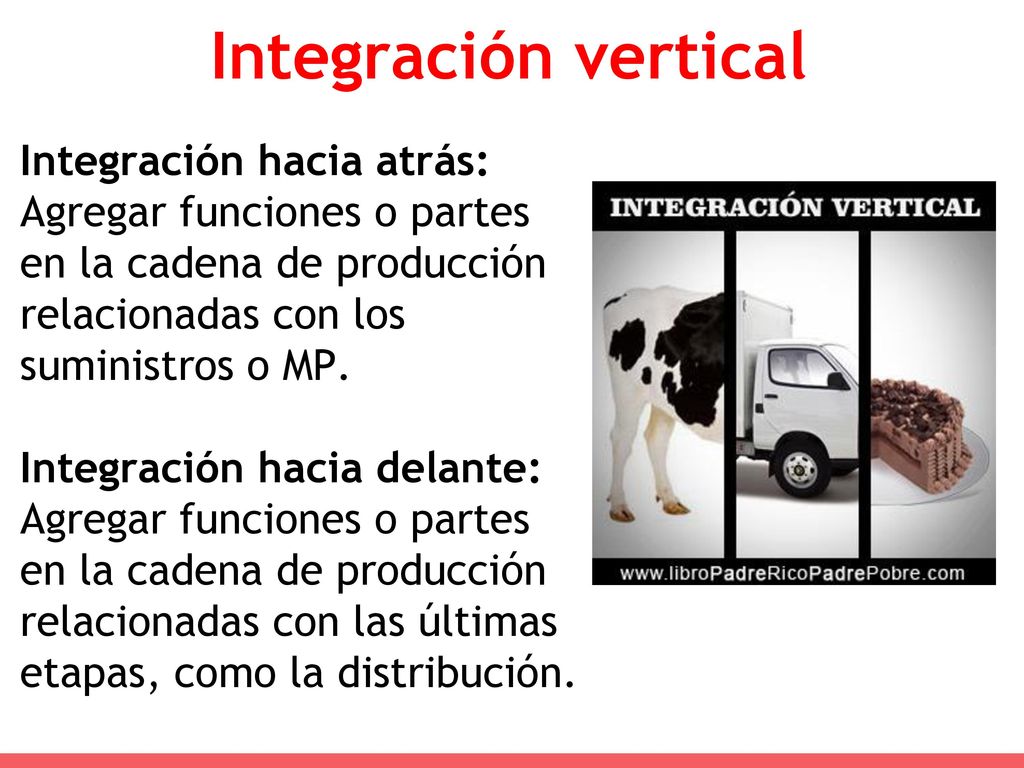 Integración vertical

Integración hacia atrás: Agregar funciones o partes en la cadena de producción relacionadas con los suministros o MP.

Integración hacia delante: Agregar funciones o partes en la cadena de producción relacionadas con las últimas etapas, como la distribución.

INTEGRACIÓN VERTICAL

www.libroPadreRicoPadrePobre.com